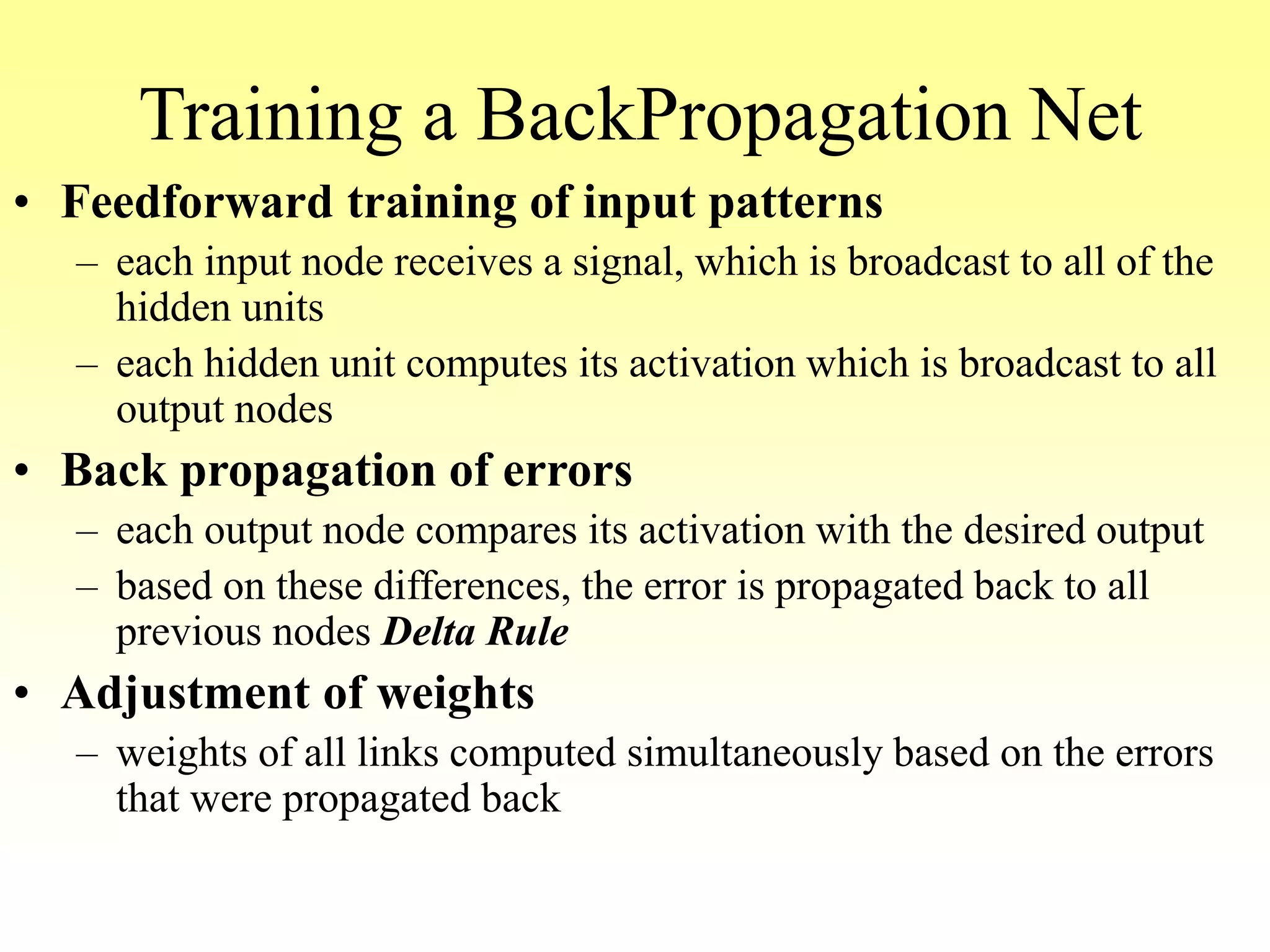 Training a BackPropagation Net

• Feedforward training of input patterns
– each input node receives a signal, which is broadcast to all of the hidden units
– each hidden unit computes its activation which is broadcast to all output nodes

• Back propagation of errors
– each output node compares its activation with the desired output
– based on these differences, the error is propagated back to all previous nodes Delta Rule

• Adjustment of weights
– weights of all links computed simultaneously based on the errors that were propagated back